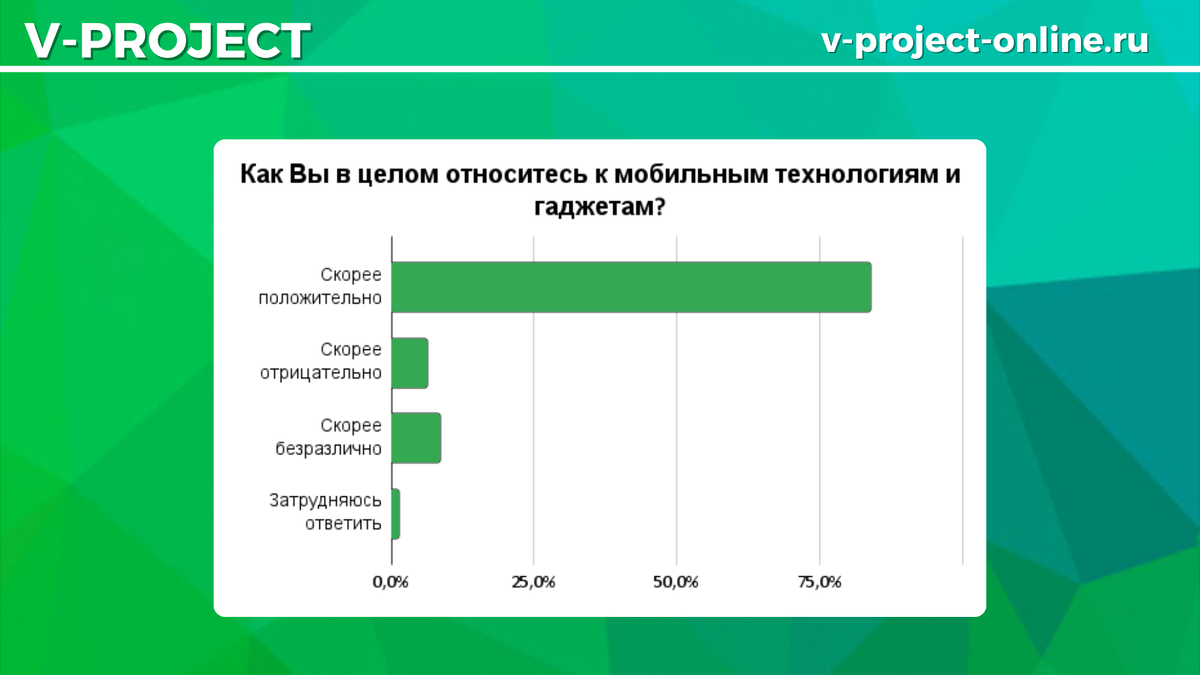 V-PROJECT

v-project-online.ru

Как Вы в целом относитесь к мобильным технологиям и гаджетам?

Скорее положительно

Скорее отрицательно

Скорее безразлично

Затрудняюсь ответить

0,0%
25,0%
50,0%
75,0%